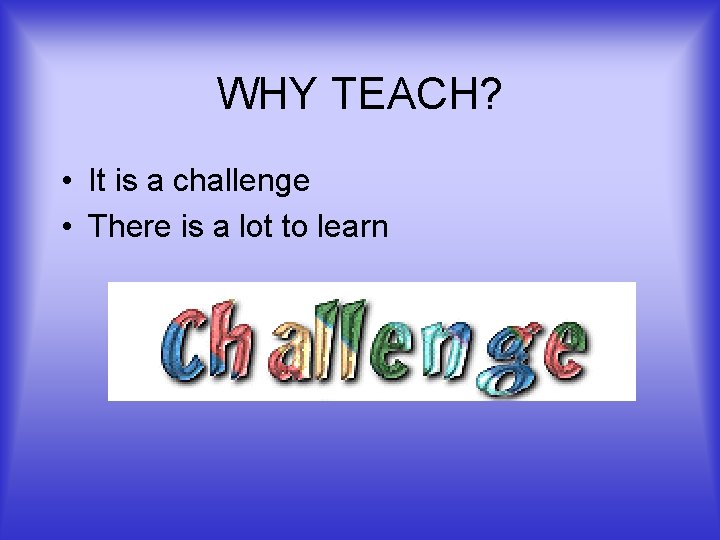 WHY TEACH?

• It is a challenge
• There is a lot to learn

Challenge